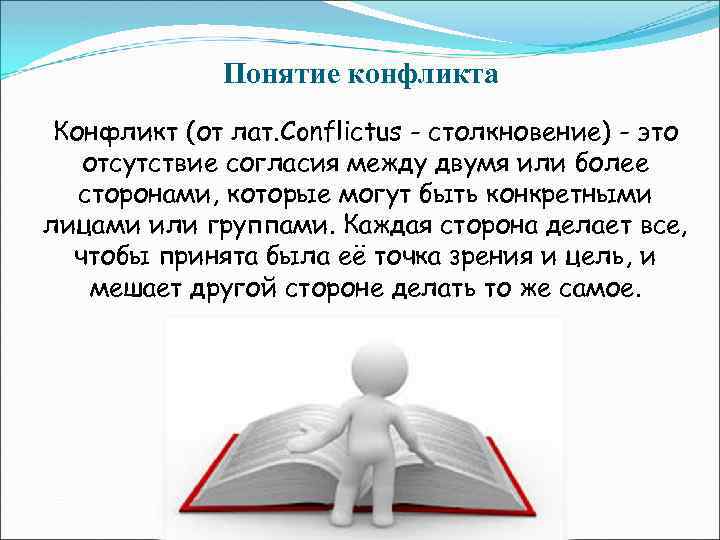 Понятие конфликта

Конфликт (от лат.Conflictus - столкновение) - это отсутствие согласия между двумя или более сторонами, которые могут быть конкретными лицами или группами. Каждая сторона делает все, чтобы принята была её точка зрения и цель, и мешает другой стороне делать то же самое.